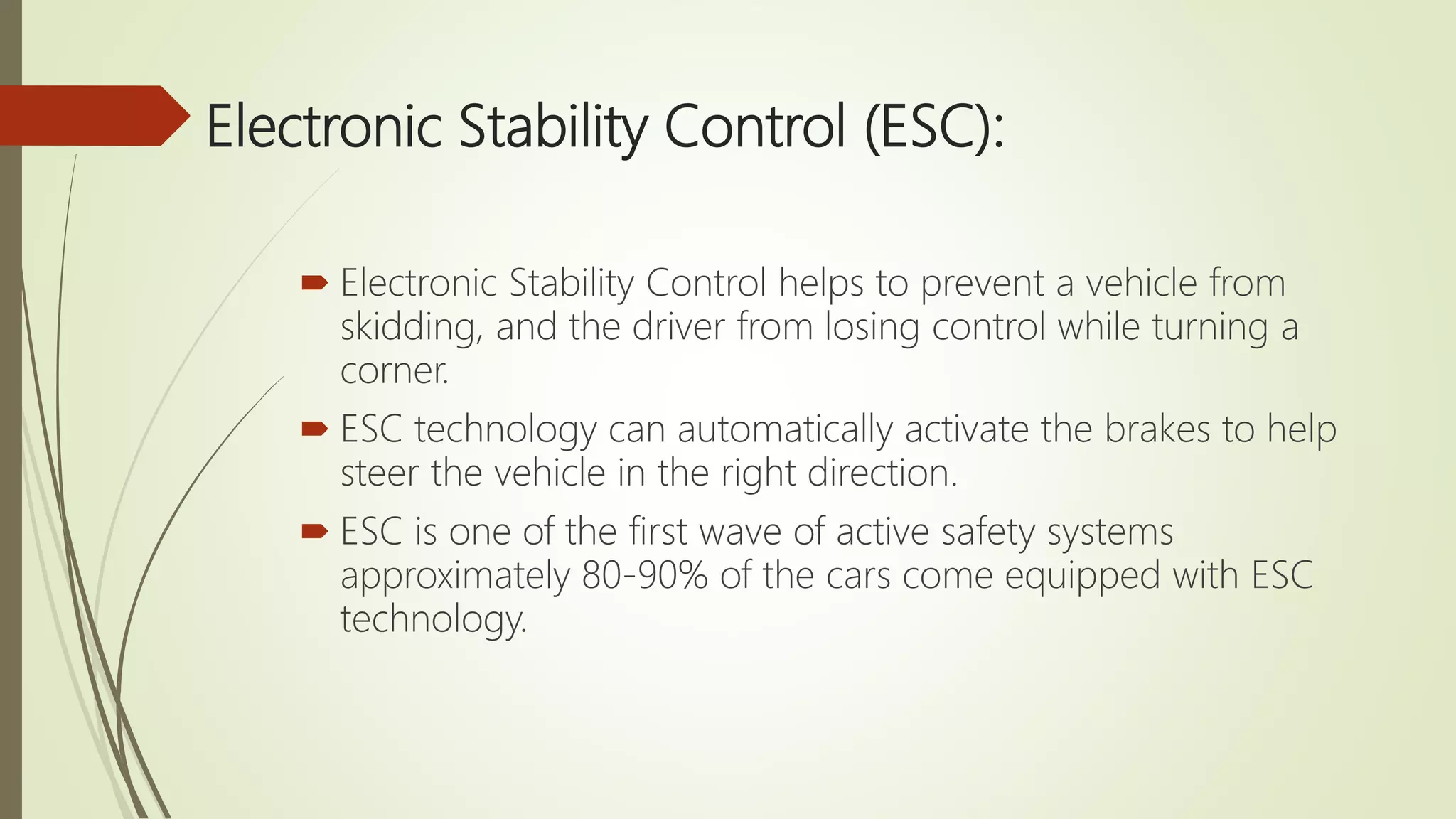 Electronic Stability Control (ESC):

Electronic Stability Control helps to prevent a vehicle from skidding, and the driver from losing control while turning a corner.

ESC technology can automatically activate the brakes to help steer the vehicle in the right direction.

ESC is one of the first wave of active safety systems approximately 80-90% of the cars come equipped with ESC technology.